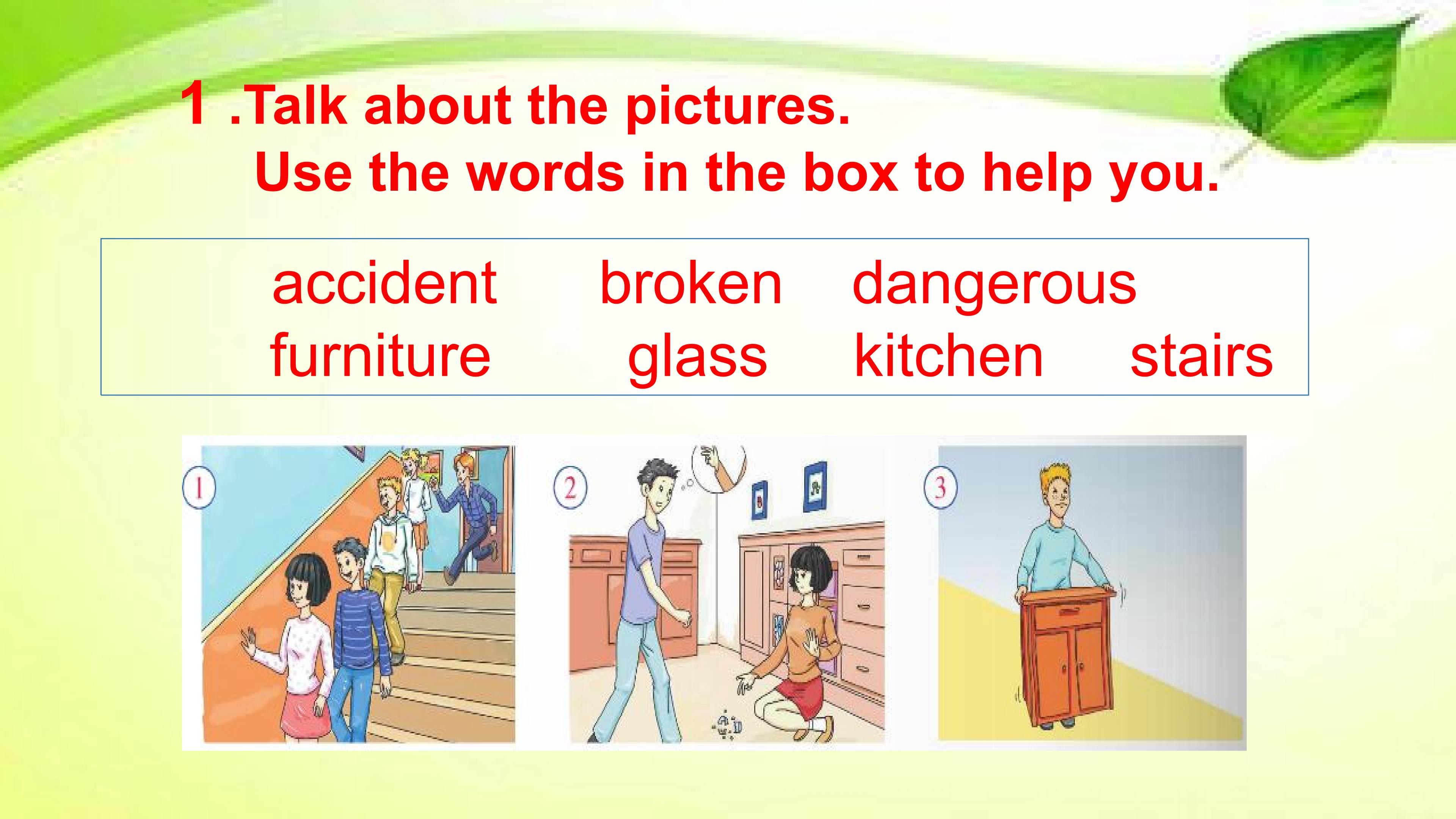 1 .Talk about the pictures.
Use the words in the box to help you.

accident broken dangerous
furniture glass kitchen stairs

①

②

③